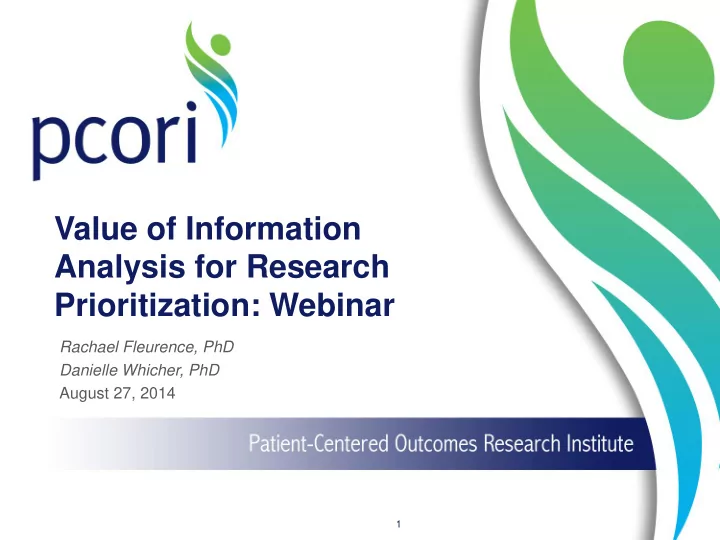 pcori

Value of Information Analysis for Research Prioritization: Webinar

Rachael Fleurence, PhD
Danielle Whicher, PhD
August 27, 2014

Patient-Centered Outcomes Research Institute

1